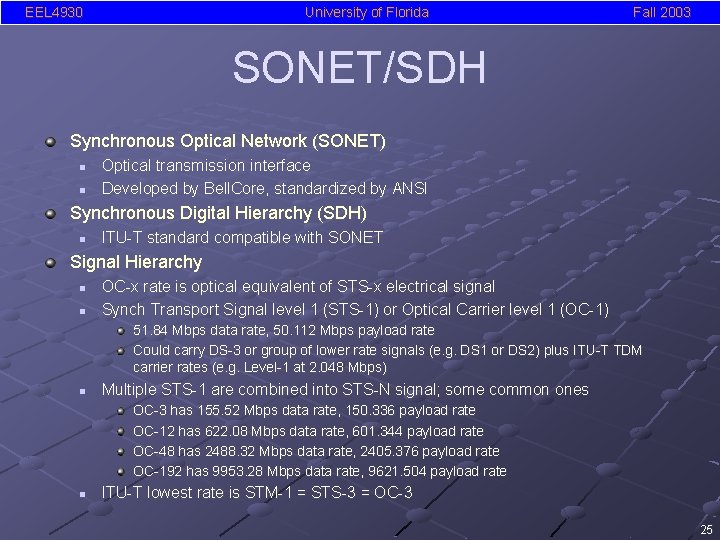 EEL4930 University of Florida Fall 2003

SONET/SDH

Synchronous Optical Network (SONET)
Optical transmission interface
Developed by BellCore, standardized by ANSI
Synchronous Digital Hierarchy (SDH)
ITU-T standard compatible with SONET
Signal Hierarchy
OC-x rate is optical equivalent of STS-x electrical signal
Synch Transport Signal level 1 (STS-1) or Optical Carrier level 1 (OC-1)
51.84 Mbps data rate, 50.112 Mbps payload rate
Could carry DS-3 or group of lower rate signals (e.g. DS1 or DS2) plus ITU-T TDM carrier rates (e.g. Level-1 at 2.048 Mbps)
Multiple STS-1 are combined into STS-N signal; some common ones
OC-3 has 155.52 Mbps data rate, 150.336 payload rate
OC-12 has 622.08 Mbps data rate, 601.344 payload rate
OC-48 has 2488.32 Mbps data rate, 2405.376 payload rate
OC-192 has 9953.28 Mbps data rate, 9621.504 payload rate
ITU-T lowest rate is STM-1 = STS-3 = OC-3

25